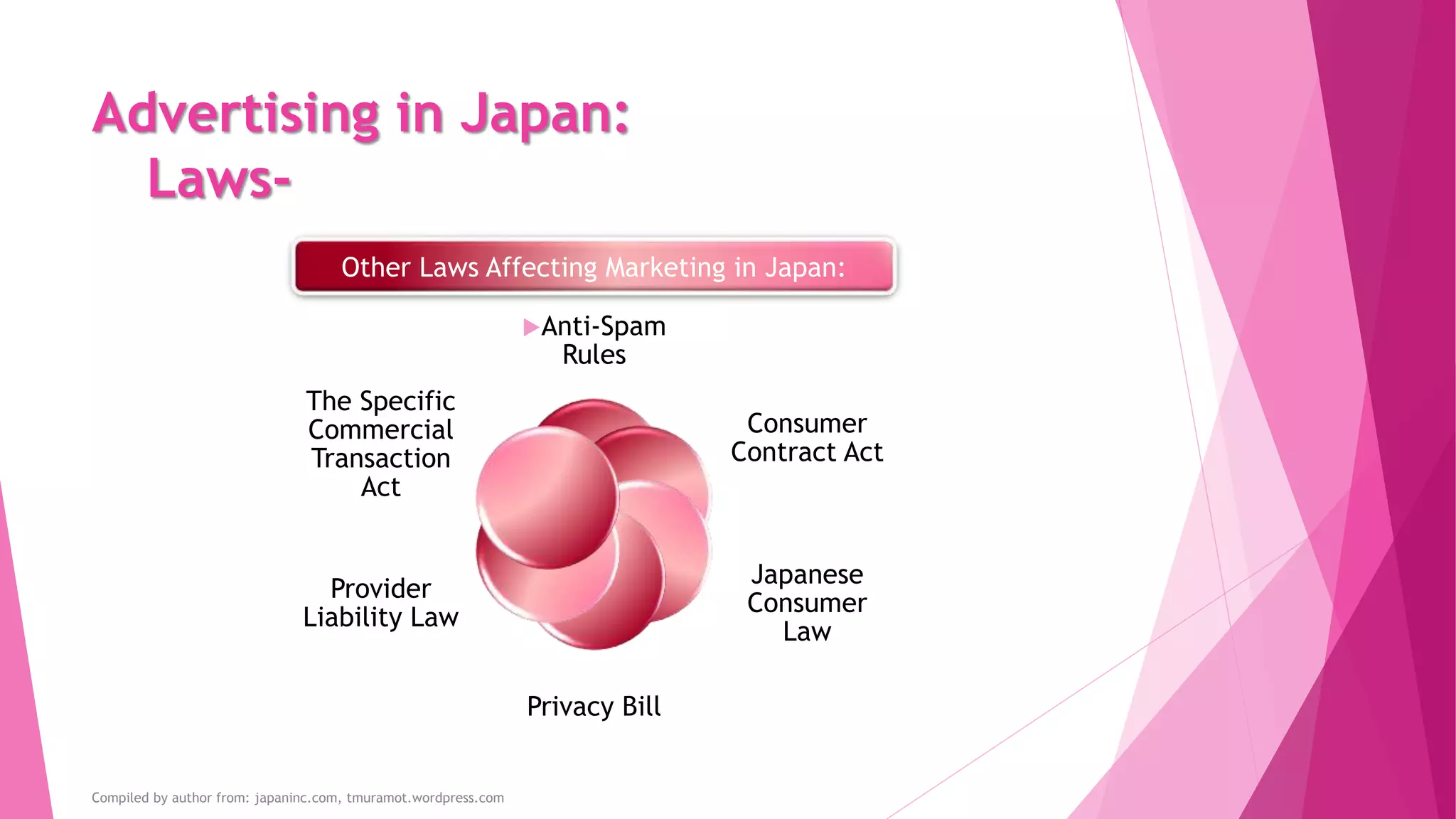 Advertising in Japan:
Laws-

Other Laws Affecting Marketing in Japan:

Anti-Spam Rules

Consumer Contract Act

Japanese Consumer Law

Privacy Bill

Provider Liability Law

The Specific Commercial Transaction Act

Compiled by author from: japaninc.com, tmuramot.wordpress.com